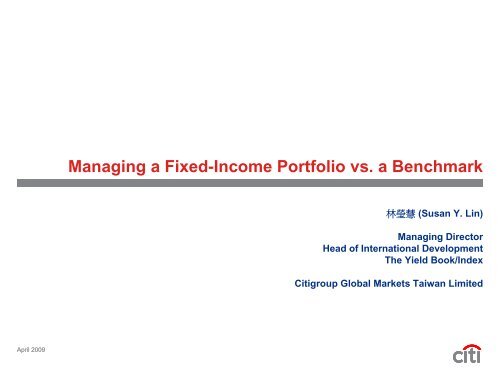 Managing a Fixed-Income Portfolio vs. a Benchmark

林瑩慧 (Susan Y. Lin)

Managing Director
Head of International Development
The Yield Book/Index

Citigroup Global Markets Taiwan Limited

April 2009

citi